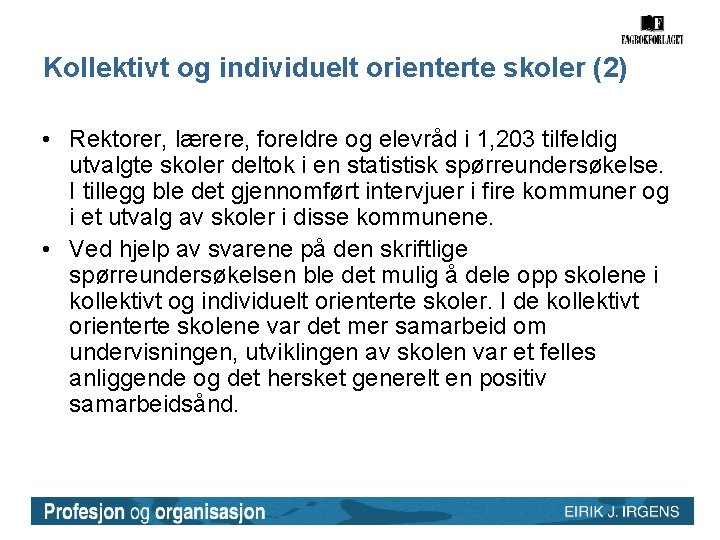 FAGBOKFORLAGET

Kollektivt og individuelt orienterte skoler (2)

• Rektorer, lærere, foreldre og elevråd i 1,203 tilfeldig utvalgte skoler deltok i en statistisk spørreundersøkelse. I tillegg ble det gjennomført intervjuer i fire kommuner og i et utvalg av skoler i disse kommunene.

• Ved hjelp av svarene på den skriftlige spørreundersøkelsen ble det mulig å dele opp skolene i kollektivt og individuelt orienterte skoler. I de kollektivt orienterte skolene var det mer samarbeid om undervisningen, utviklingen av skolen var et felles anliggende og det hersket generelt en positiv samarbeidsånd.

Profesjon og organisasjon

EIRIK J. IRGENS